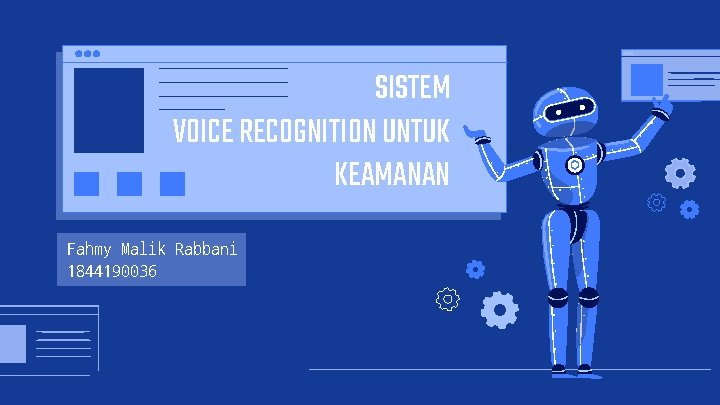 SISTEM
VOICE RECOGNITION UNTUK
KEAMANAN

Fahmy Malik Rabbani
1844190036